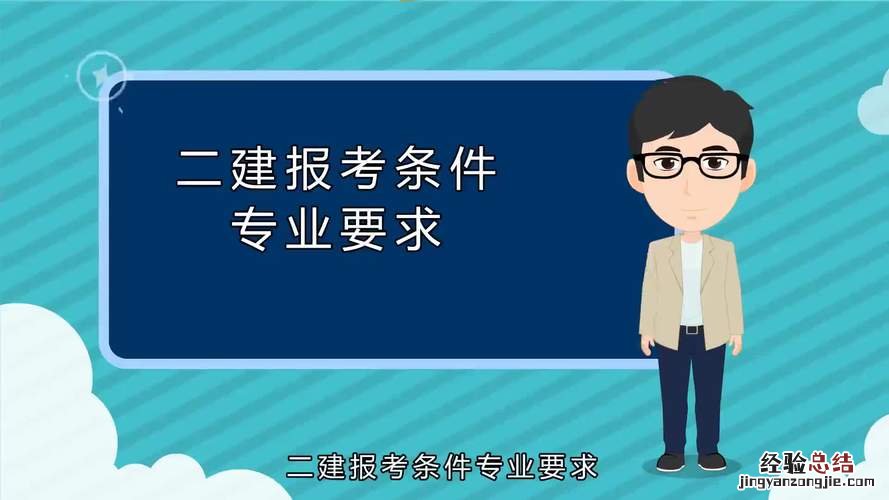 二建报考条件
专业要求

二建报考条件专业要求

经验总结
jingyanzongjie.com